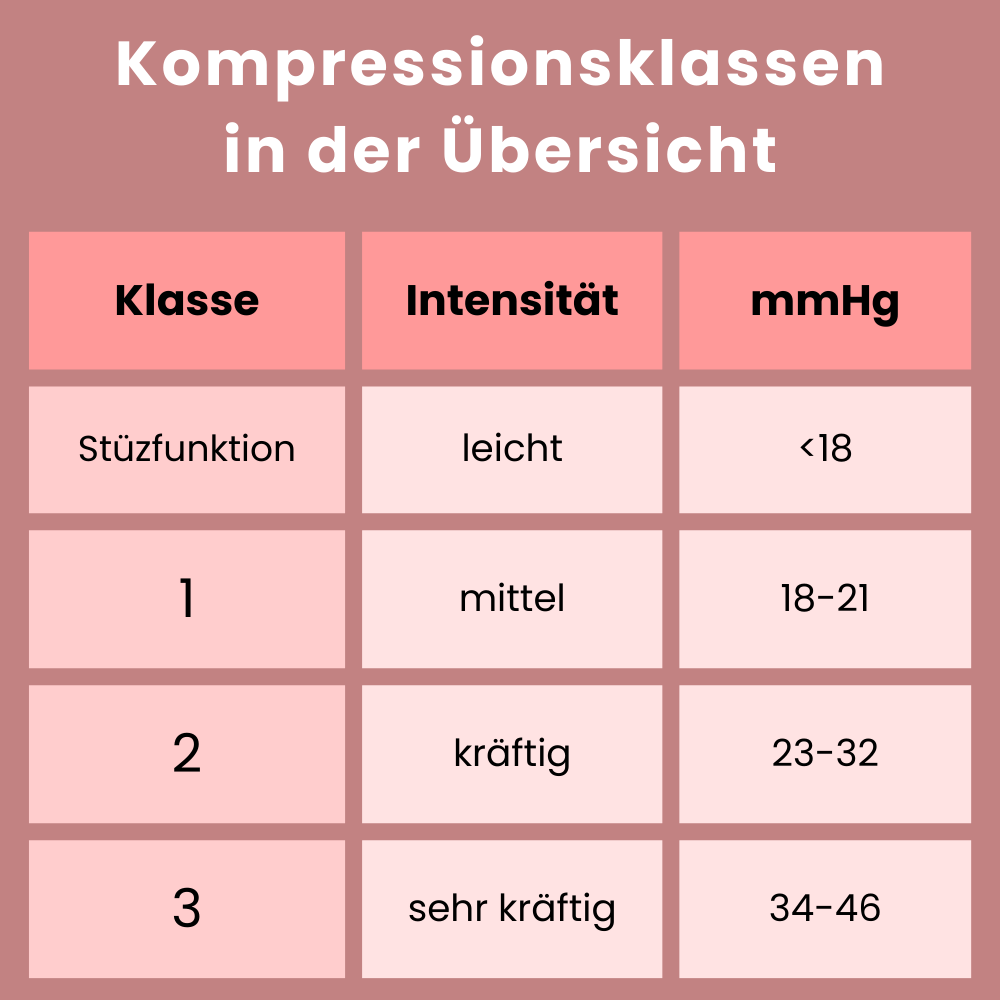 Kompressionsklassen in der Übersicht

| Klasse | Intensität | mmHg |
|---|---|---|
| Stüzfunktion | leicht | <18 |
| 1 | mittel | 18-21 |
| 2 | kräftig | 23-32 |
| 3 | sehr kräftig | 34-46 |